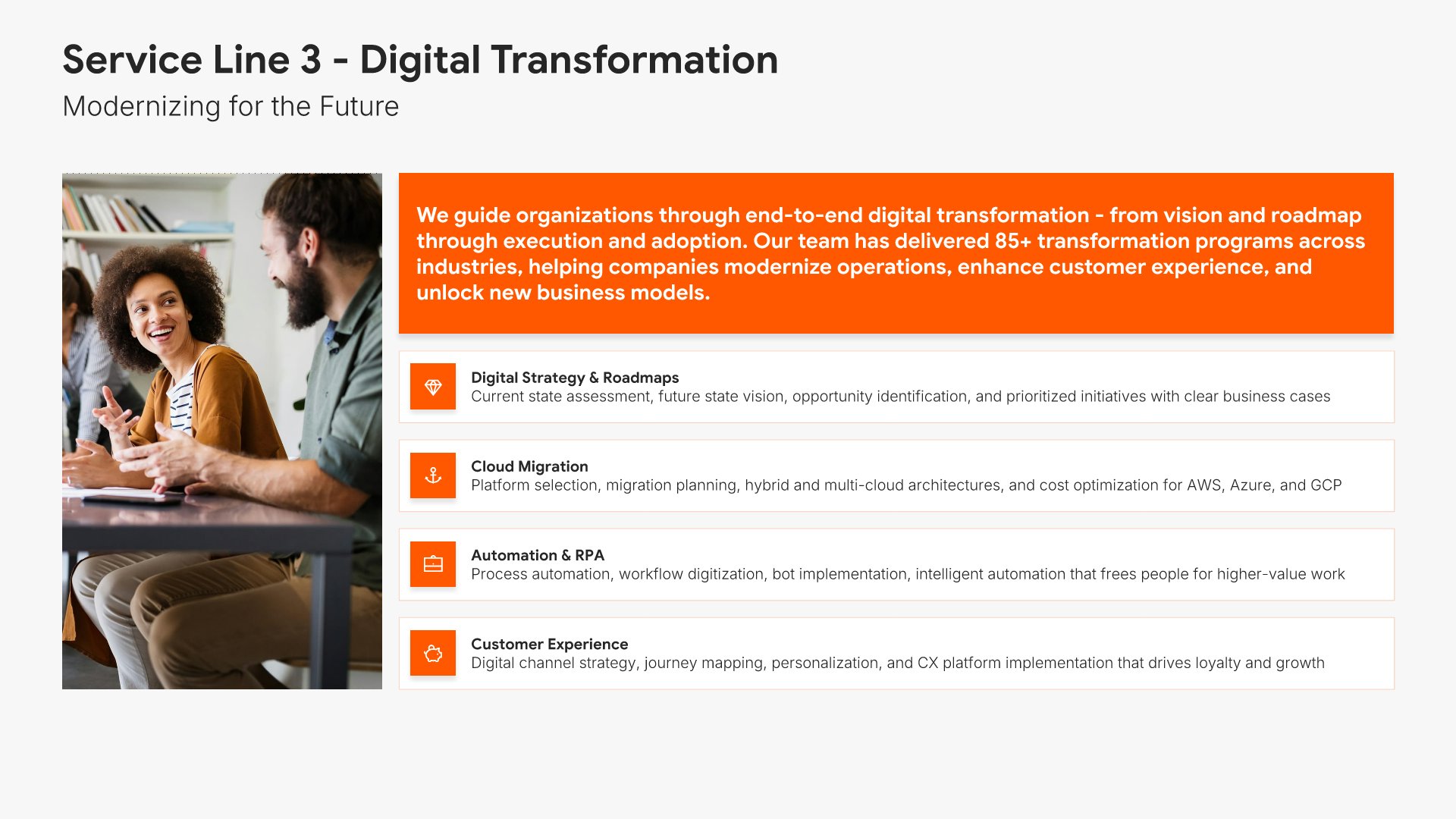 Service Line 3 - Digital Transformation

Modernizing for the Future

We guide organizations through end-to-end digital transformation - from vision and roadmap through execution and adoption. Our team has delivered 85+ transformation programs across industries, helping companies modernize operations, enhance customer experience, and unlock new business models.

Digital Strategy & Roadmaps
Current state assessment, future state vision, opportunity identification, and prioritized initiatives with clear business cases

Cloud Migration
Platform selection, migration planning, hybrid and multi-cloud architectures, and cost optimization for AWS, Azure, and GCP

Automation & RPA
Process automation, workflow digitization, bot implementation, intelligent automation that frees people for higher-value work

Customer Experience
Digital channel strategy, journey mapping, personalization, and CX platform implementation that drives loyalty and growth